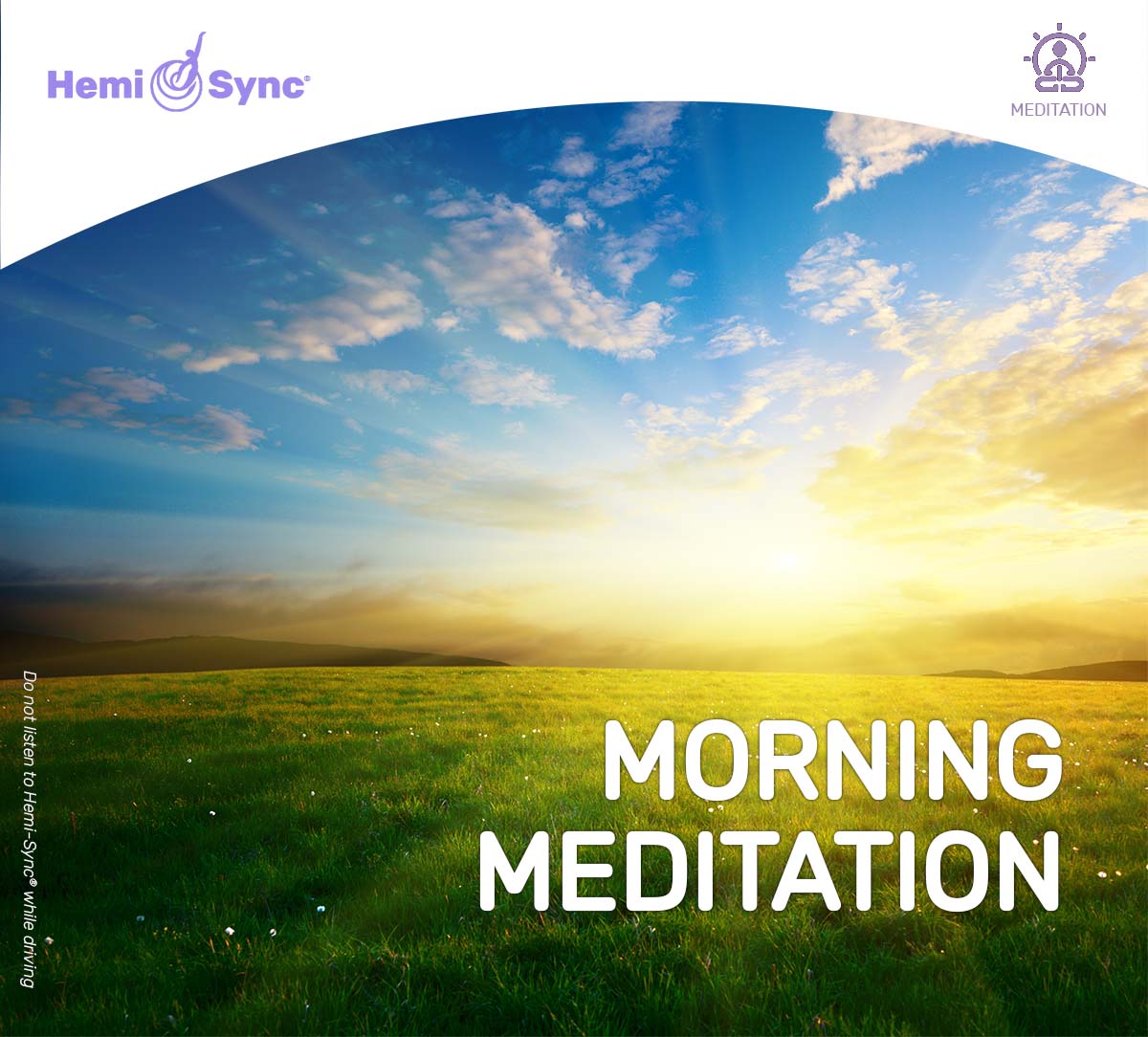 Hemi Sync®

MEDITATION

Do not listen to Hemi-Sync® while driving

MORNING MEDITATION